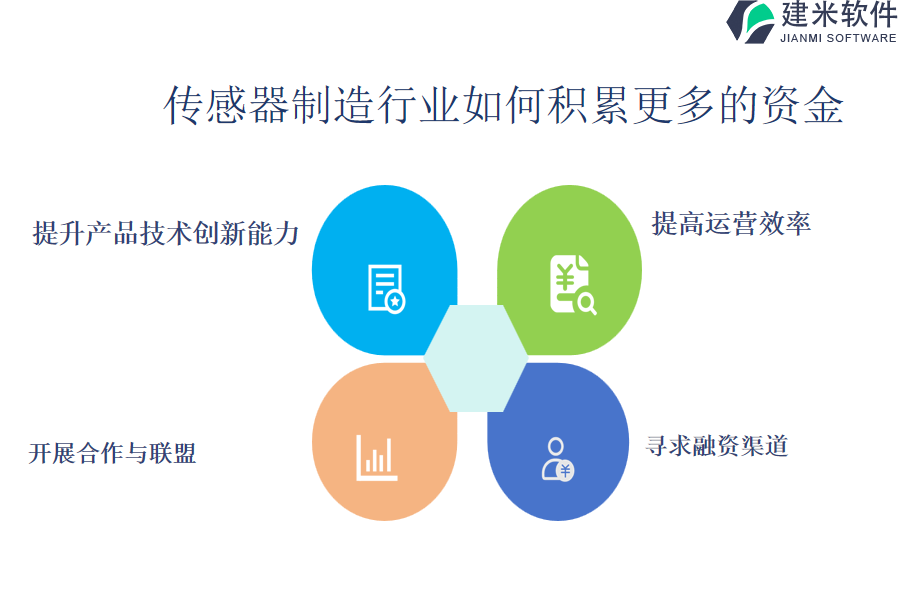 建米软件
JIANMI SOFTWARE

传感器制造行业如何积累更多的资金

提升产品技术创新能力

提高运营效率

开展合作与联盟

寻求融资渠道